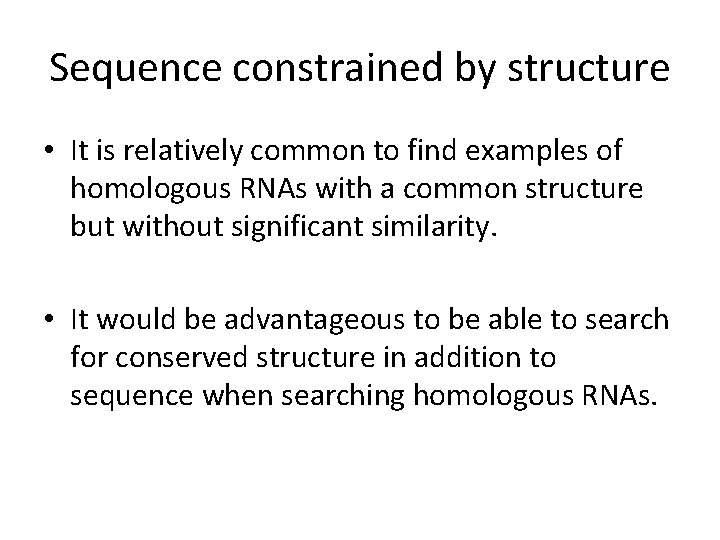 Sequence constrained by structure

• It is relatively common to find examples of homologous RNAs with a common structure but without significant similarity.

• It would be advantageous to be able to search for conserved structure in addition to sequence when searching homologous RNAs.